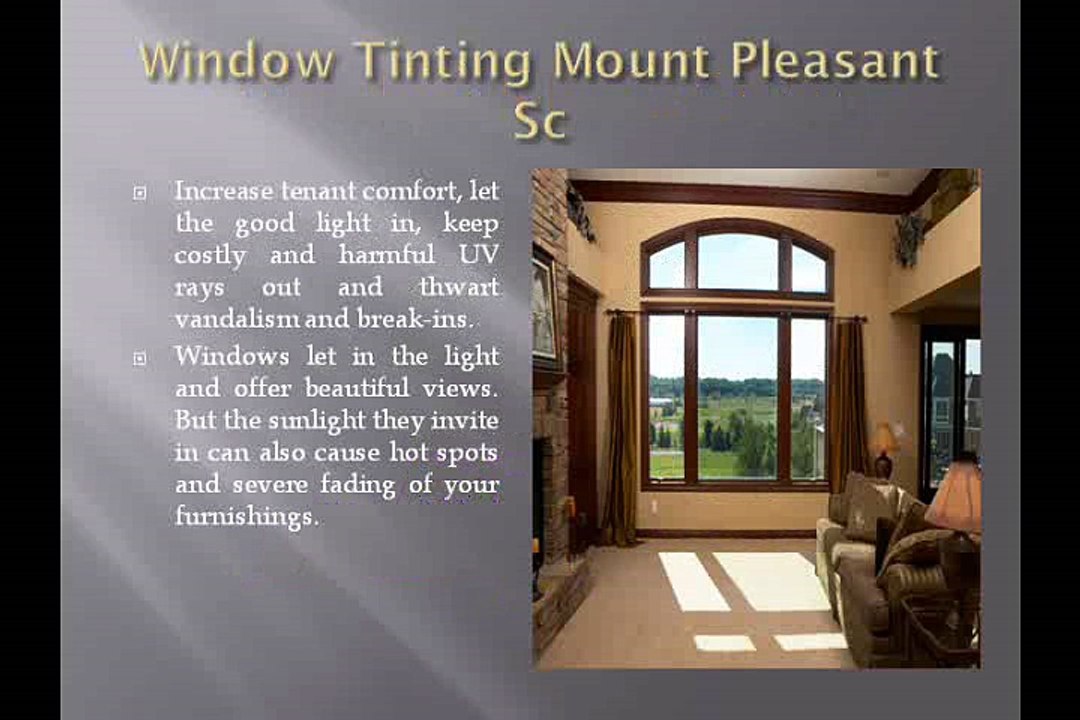 Window Tinting Mount Pleasant Sc

Increase tenant comfort, let the good light in, keep costly and harmful UV rays out and thwart vandalism and break-ins.

Windows let in the light and offer beautiful views. But the sunlight they invite in can also cause hot spots and severe fading of your furnishings.